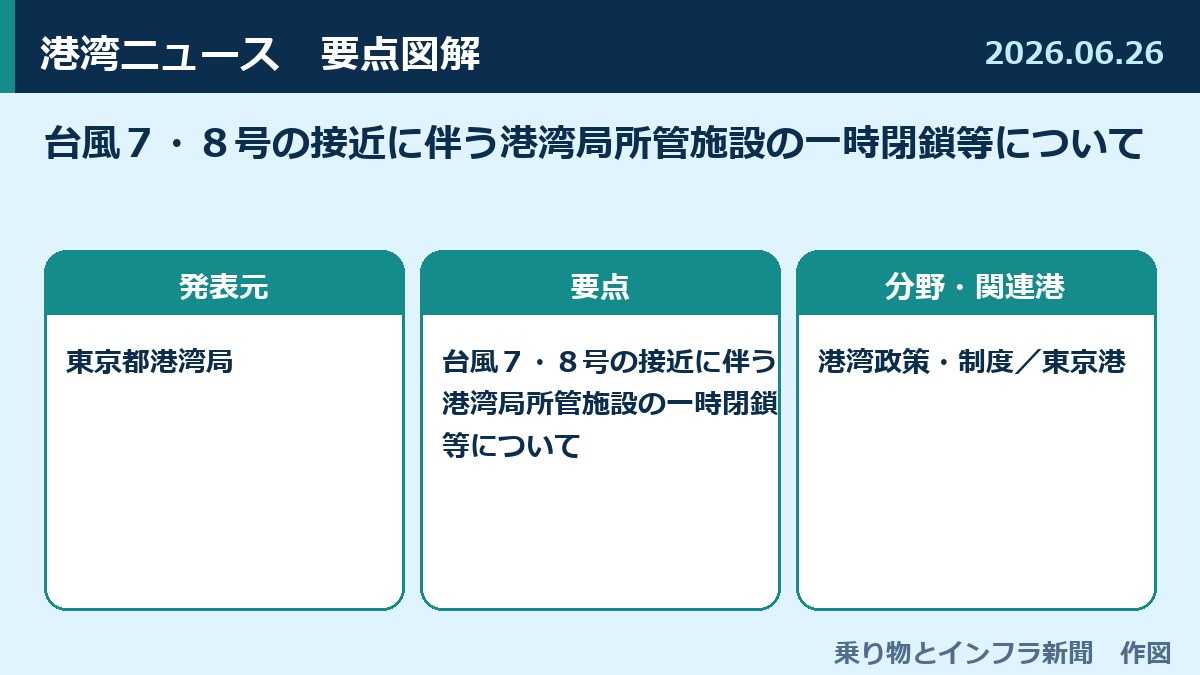 港湾ニュース　要点図解

2026.06.26

台風７・８号の接近に伴う港湾局所管施設の一時閉鎖等について

発表元

東京都港湾局

要点

台風７・８号の接近に伴う港湾局所管施設の一時閉鎖等について

分野・関連港

港湾政策・制度／東京港

乗り物とインフラ新聞　作図